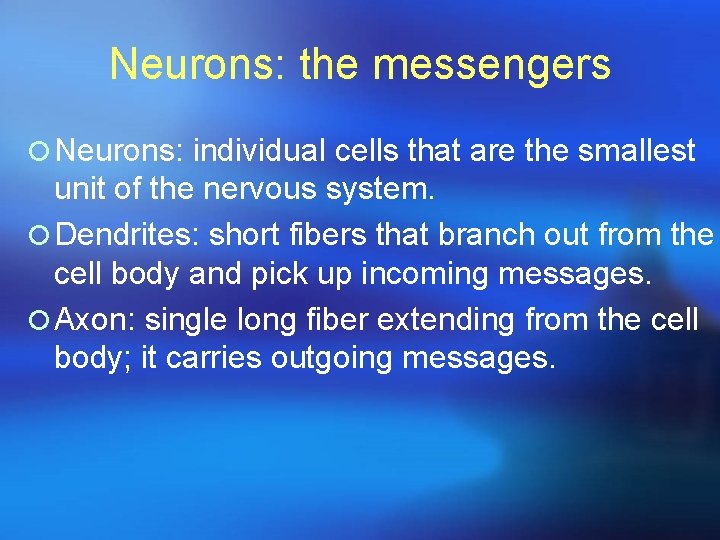 Neurons: the messengers

Neurons: individual cells that are the smallest unit of the nervous system.

Dendrites: short fibers that branch out from the cell body and pick up incoming messages.

Axon: single long fiber extending from the cell body; it carries outgoing messages.